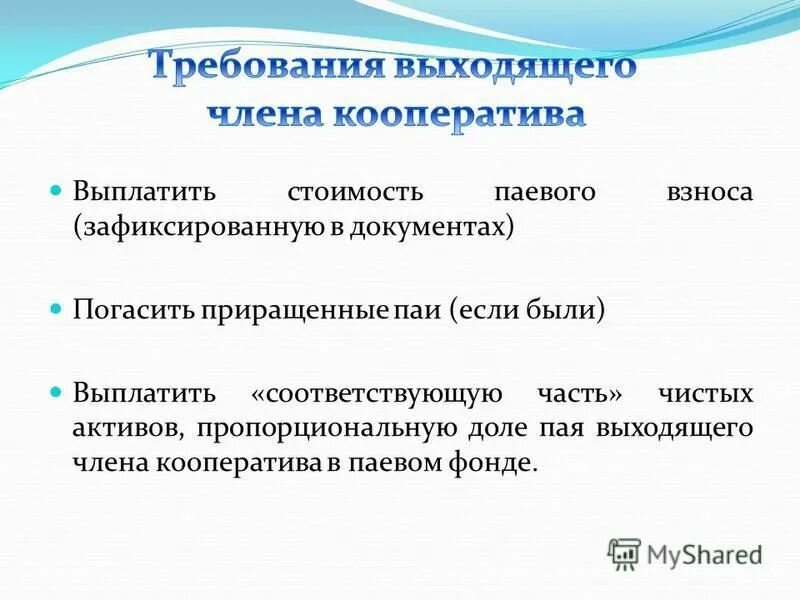 Требования выходящего члена кооператива

Выплатить стоимость паевого взноса (зафиксированную в документах)

Погасить приращенные паи (если были)

Выплатить «соответствующую часть» чистых активов, пропорциональную доле пая выходящего члена кооператива в паевом фонде.

MyShared